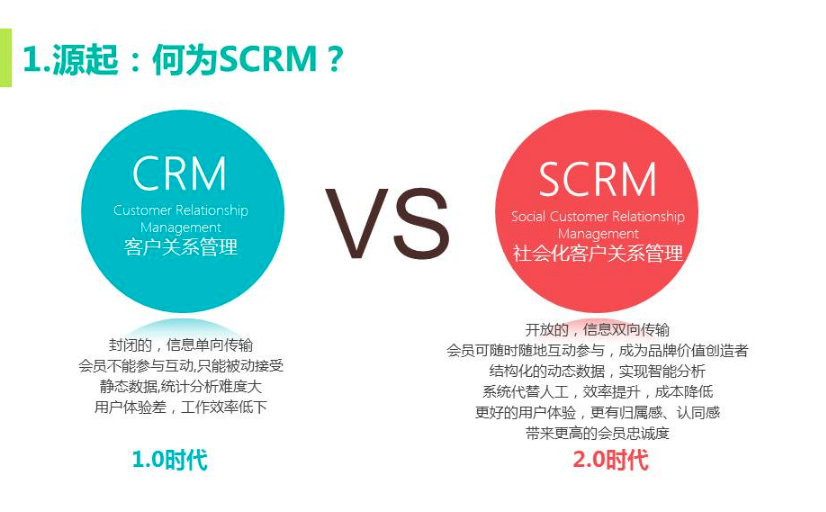 1.源起：何为SCRM？

CRM
Customer Relationship Management
客户关系管理

VS

SCRM
Social Customer Relationship Management
社会化客户关系管理

封闭的，信息单向传输
会员不能参与互动,只能被动接受
静态数据,统计分析难度大
用户体验差，工作效率低下

1.0时代

开放的，信息双向传输
会员可随时随地互动参与，成为品牌价值创造者
结构化的动态数据，实现智能分析
系统代替人工，效率提升，成本降低
更好的用户体验，更有归属感、认同感
带来更高的会员忠诚度

2.0时代